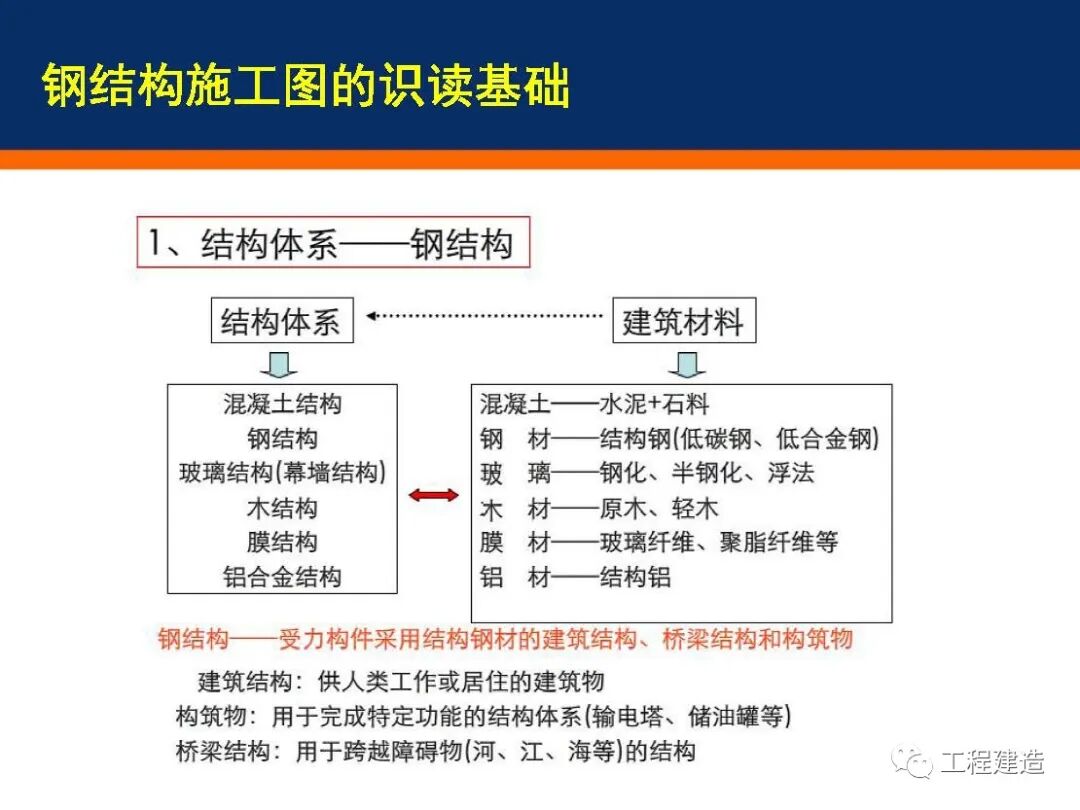 钢结构施工图的识读基础

1、结构体系——钢结构

结构体系

建筑材料

混凝土结构
钢结构
玻璃结构(幕墙结构)
木结构
膜结构
铝合金结构

混凝土——水泥+石料
钢　材——结构钢(低碳钢、低合金钢)
玻　璃——钢化、半钢化、浮法
木　材——原木、轻木
膜　材——玻璃纤维、聚脂纤维等
铝　材——结构铝

钢结构——受力构件采用结构钢材的建筑结构、桥梁结构和构筑物

建筑结构：供人类工作或居住的建筑物
构筑物：用于完成特定功能的结构体系(输电塔、储油罐等)
桥梁结构：用于跨越障碍物(河、江、海等)的结构

工程建造